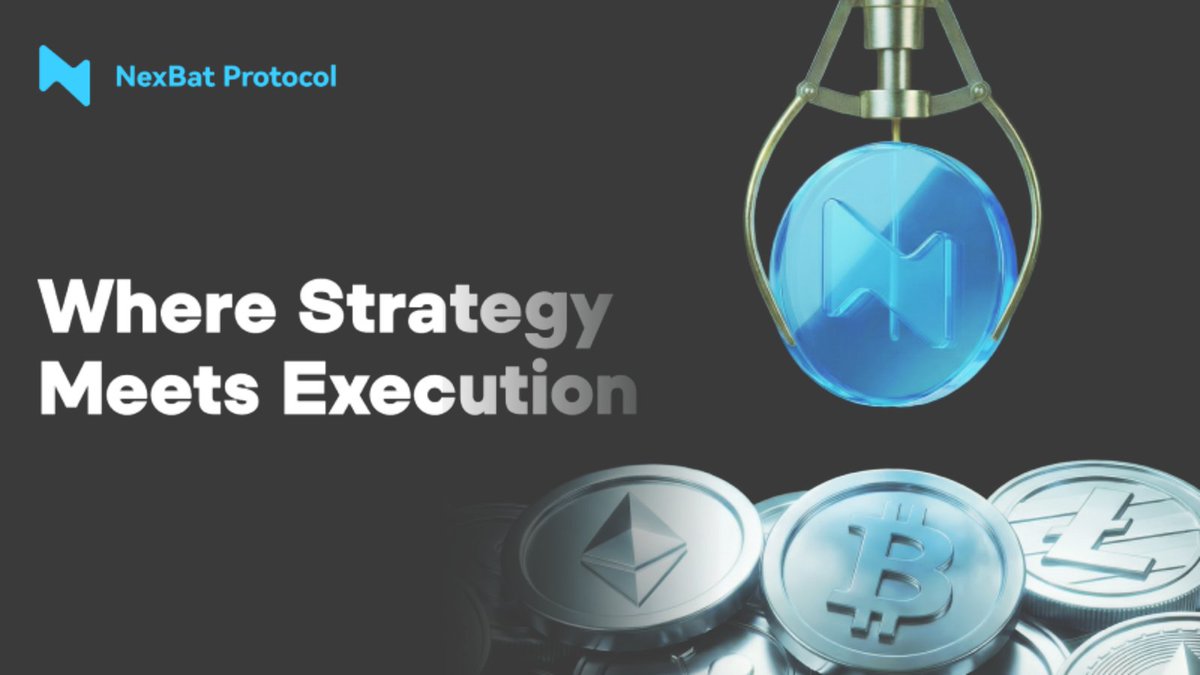 NexBat Protocol

Where Strategy Meets Execution